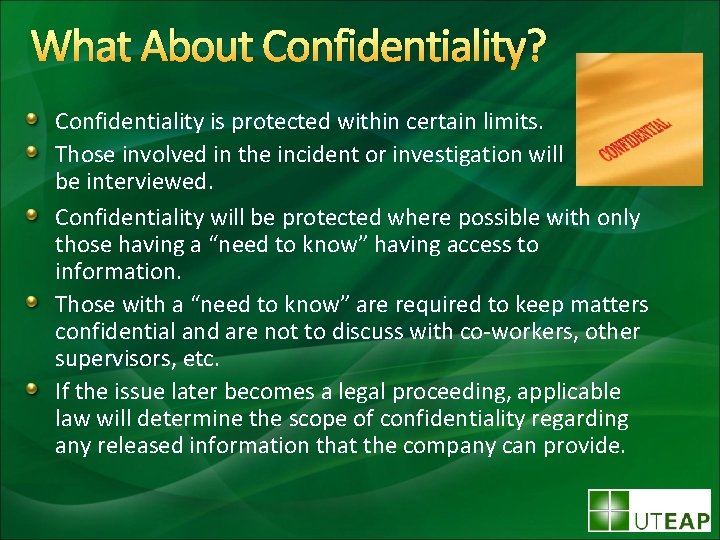 What About Confidentiality?

CONFIDENTIAL

Confidentiality is protected within certain limits.

Those involved in the incident or investigation will be interviewed.

Confidentiality will be protected where possible with only those having a “need to know” having access to information.

Those with a “need to know” are required to keep matters confidential and are not to discuss with co-workers, other supervisors, etc.

If the issue later becomes a legal proceeding, applicable law will determine the scope of confidentiality regarding any released information that the company can provide.

UTEAP